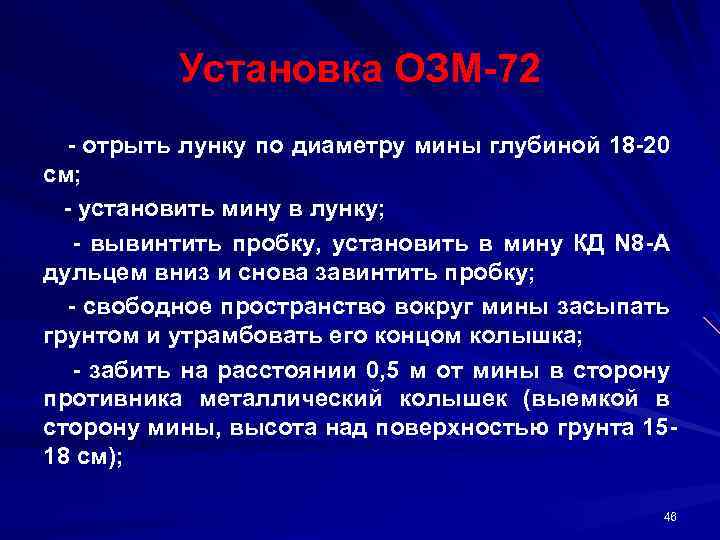 Установка ОЗМ-72

- отрыть лунку по диаметру мины глубиной 18-20 см;

- установить мину в лунку;

- вывинтить пробку, установить в мину КД N8-А дульцем вниз и снова завинтить пробку;

- свободное пространство вокруг мины засыпать грунтом и утрамбовать его концом колышка;

- забить на расстоянии 0,5 м от мины в сторону противника металлический колышек (выемкой в сторону мины, высота над поверхностью грунта 15-18 см);

46